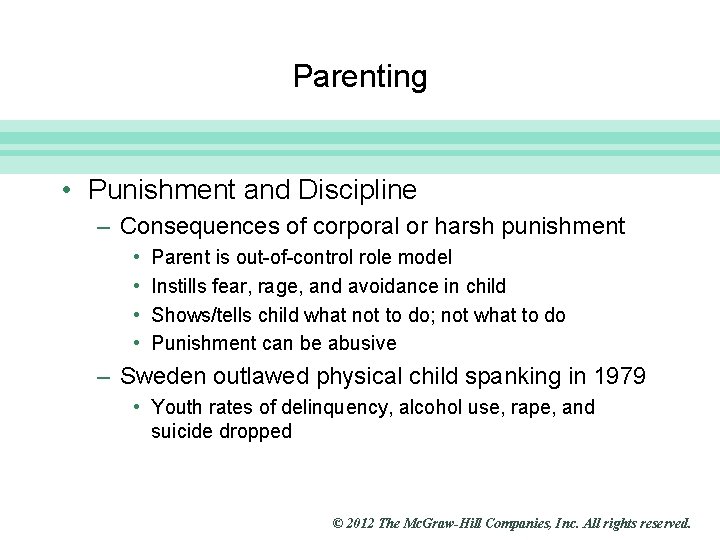 Parenting

• Punishment and Discipline
– Consequences of corporal or harsh punishment
• Parent is out-of-control role model
• Instills fear, rage, and avoidance in child
• Shows/tells child what not to do; not what to do
• Punishment can be abusive
– Sweden outlawed physical child spanking in 1979
• Youth rates of delinquency, alcohol use, rape, and suicide dropped

© 2012 The McGraw-Hill Companies, Inc. All rights reserved.